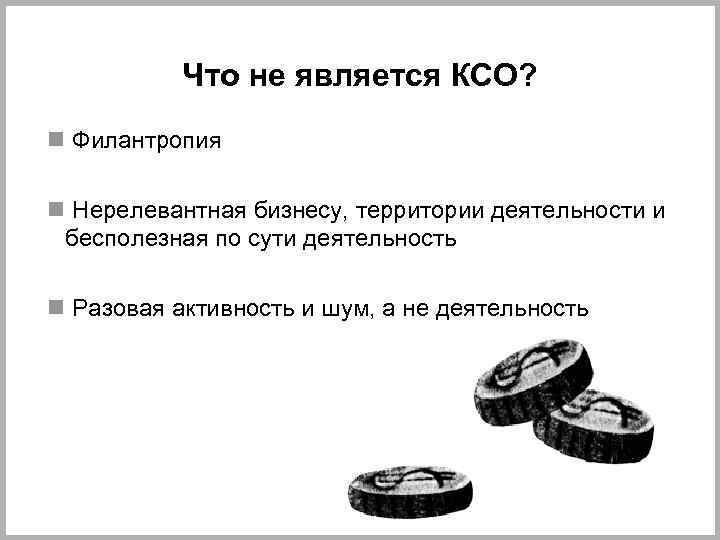 Что не является КСО?

■ Филантропия

■ Нерелевантная бизнесу, территории деятельности и бесполезная по сути деятельность

■ Разовая активность и шум, а не деятельность